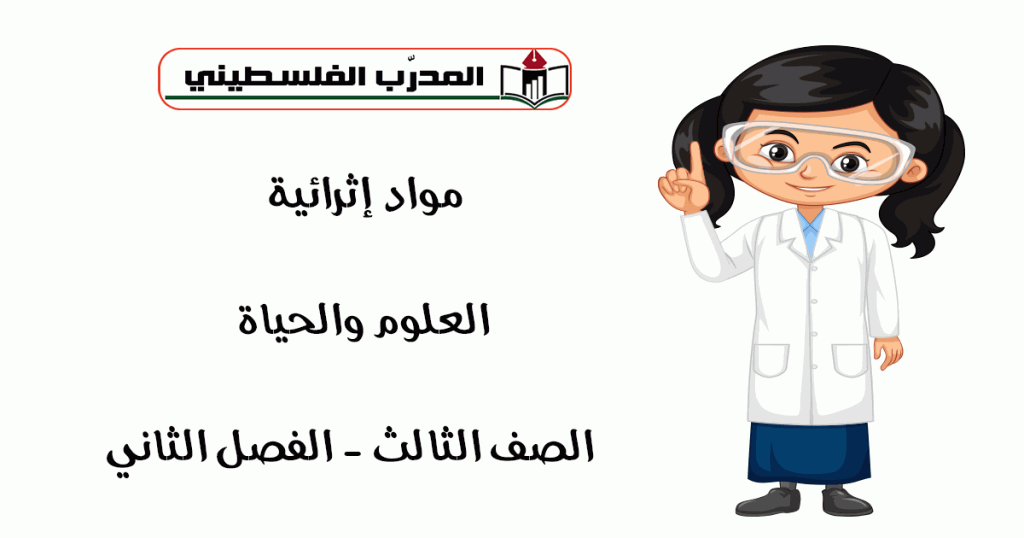 المدرّب الفلسطيني

مواد إثرائية

العلوم والحياة

الصف الثالث - الفصل الثاني